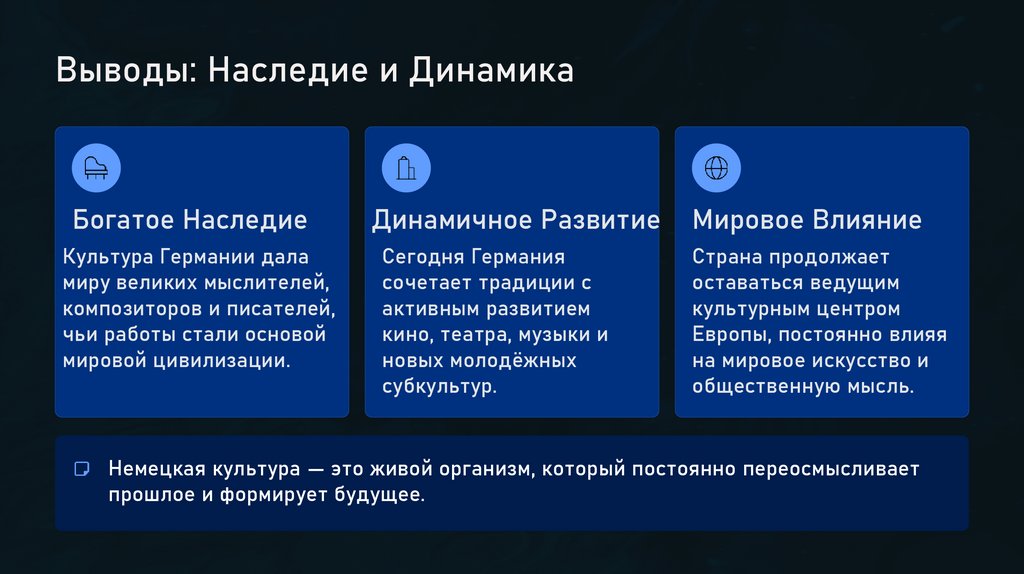 Выводы: Наследие и Динамика

Богатое Наследие

Культура Германии дала миру великих мыслителей, композиторов и писателей, чьи работы стали основой мировой цивилизации.

Динамичное Развитие

Сегодня Германия сочетает традиции с активным развитием кино, театра, музыки и новых молодёжных субкультур.

Мировое Влияние

Страна продолжает оставаться ведущим культурным центром Европы, постоянно влияя на мировое искусство и общественную мысль.

Немецкая культура — это живой организм, который постоянно переосмысливает прошлое и формирует будущее.